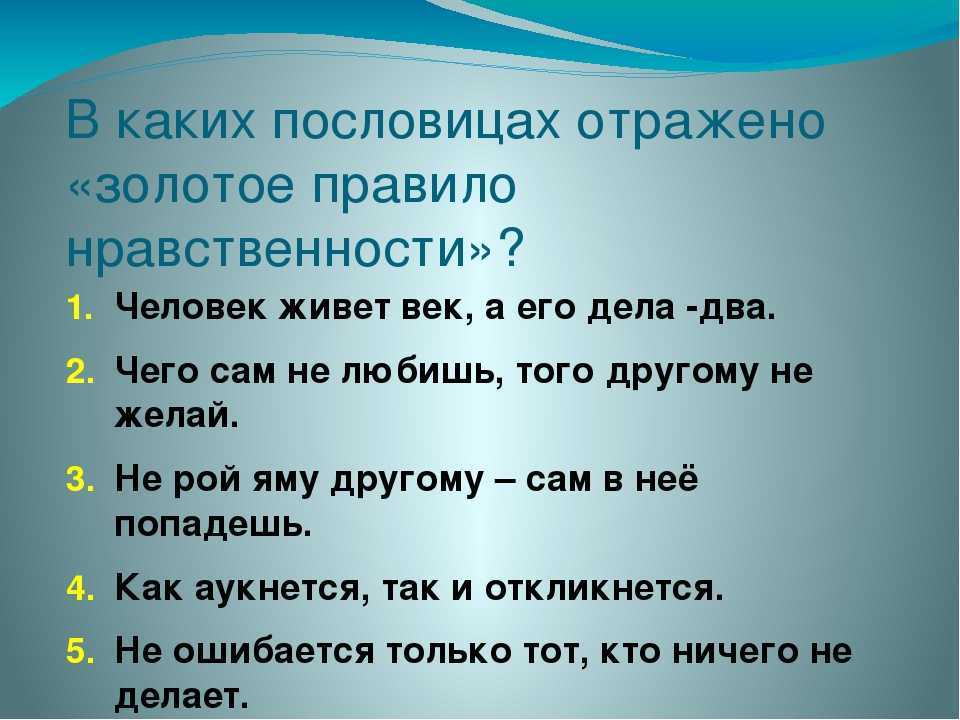 В каких пословицах отражено «золотое правило нравственности»?

1. Человек живет век, а его дела -два.
2. Чего сам не любишь, того другому не желай.
3. Не рой яму другому – сам в неё попадешь.
4. Как аукнется, так и откликнется.
5. Не ошибается только тот, кто ничего не делает.